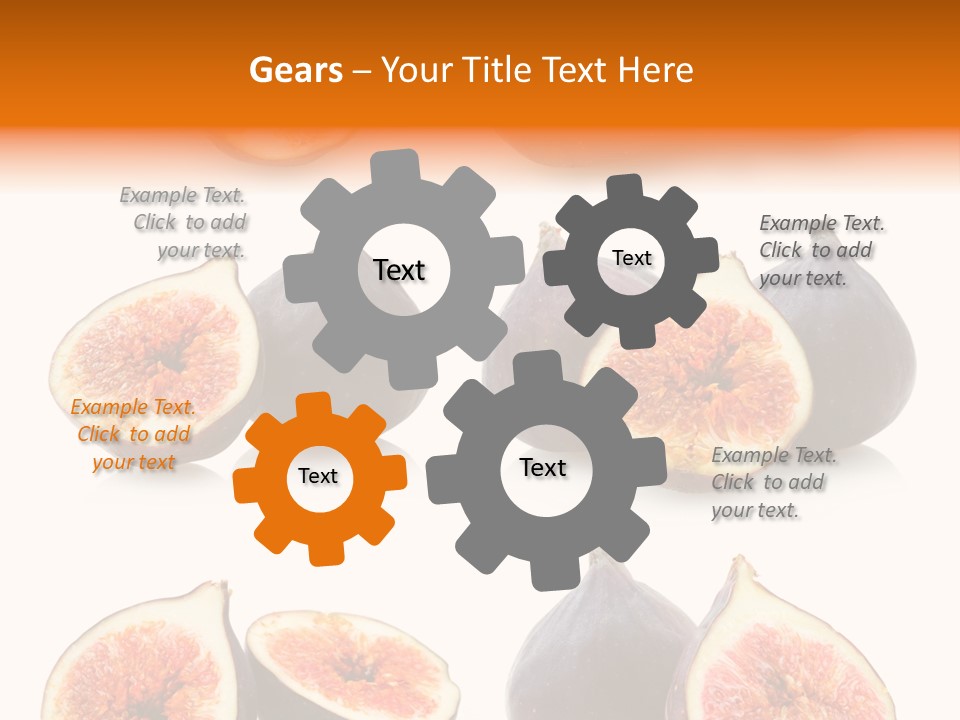 Gears – Your Title Text Here

Example Text. Click to add your text.

Text

Text

Example Text. Click to add your text.

Example Text. Click to add your text

Text

Text

Example Text. Click to add your text.